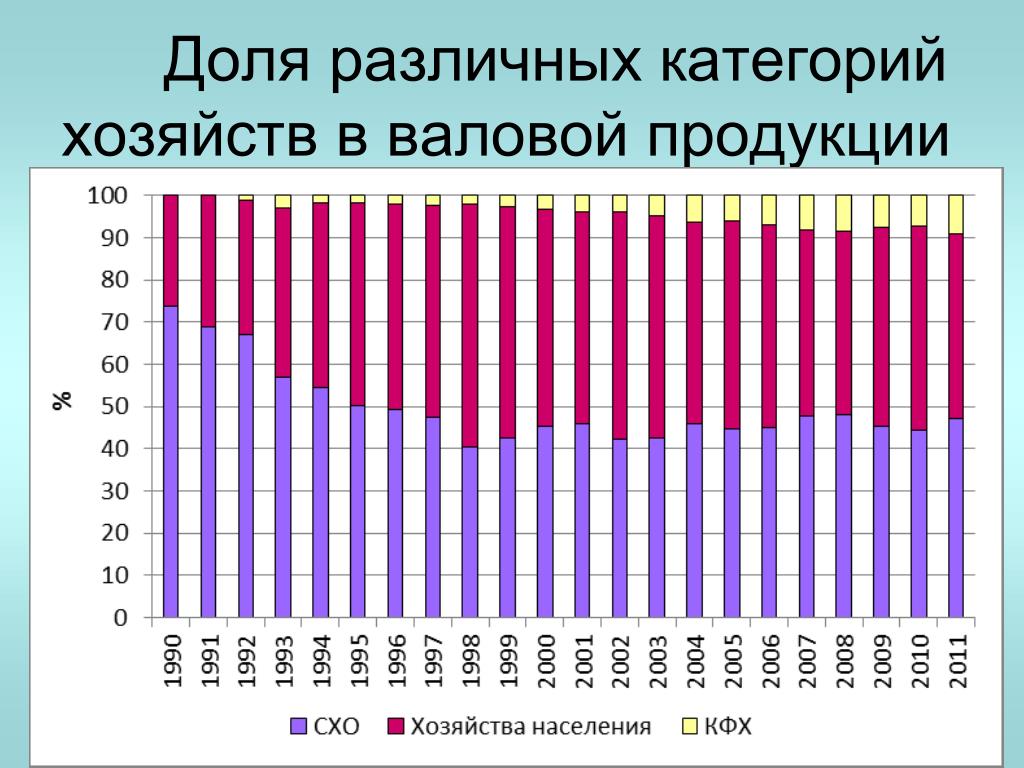 Доля различных категорий хозяйств в валовой продукции

100
90
80
70
60
50
40
30
20
10
0

%

1990
1991
1992
1993
1994
1995
1996
1997
1998
1999
2000
2001
2002
2003
2004
2005
2006
2007
2008
2009
2010
2011

СХО
Хозяйства населения
КФХ